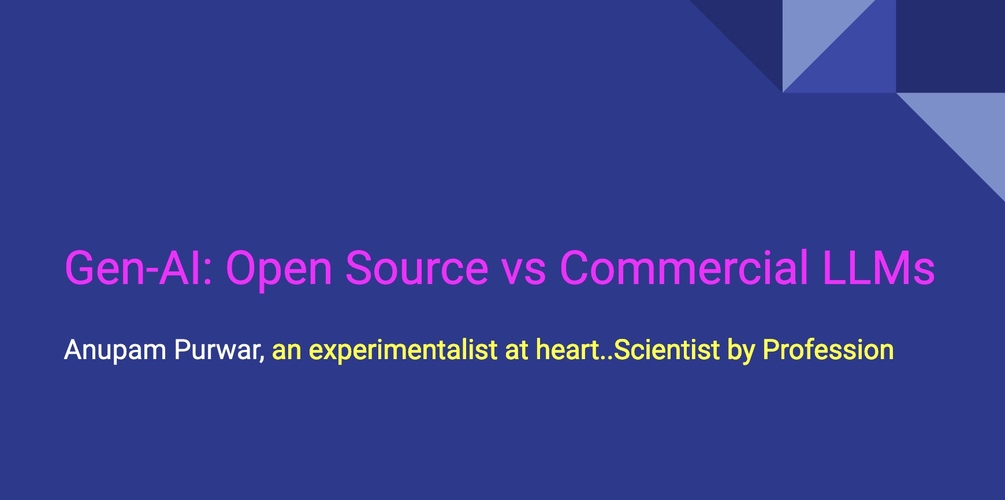 Gen-AI: Open Source vs Commercial LLMs

Anupam Purwar, an experimentalist at heart..Scientist by Profession